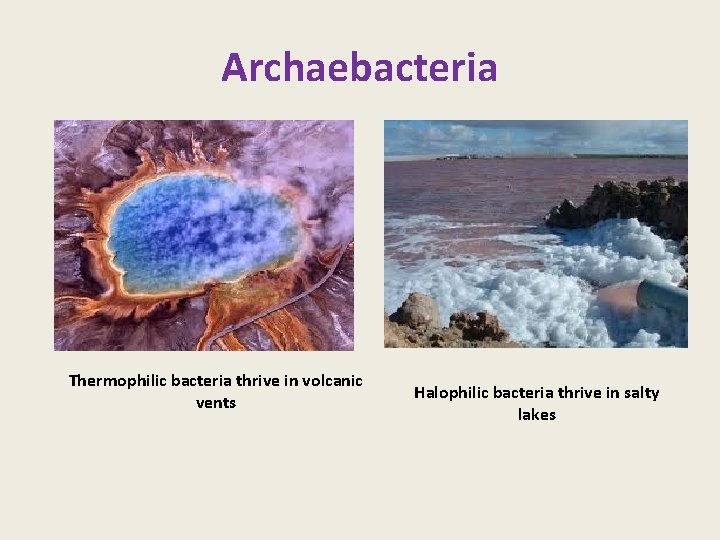 Archaebacteria

Thermophilic bacteria thrive in volcanic vents

Halophilic bacteria thrive in salty lakes